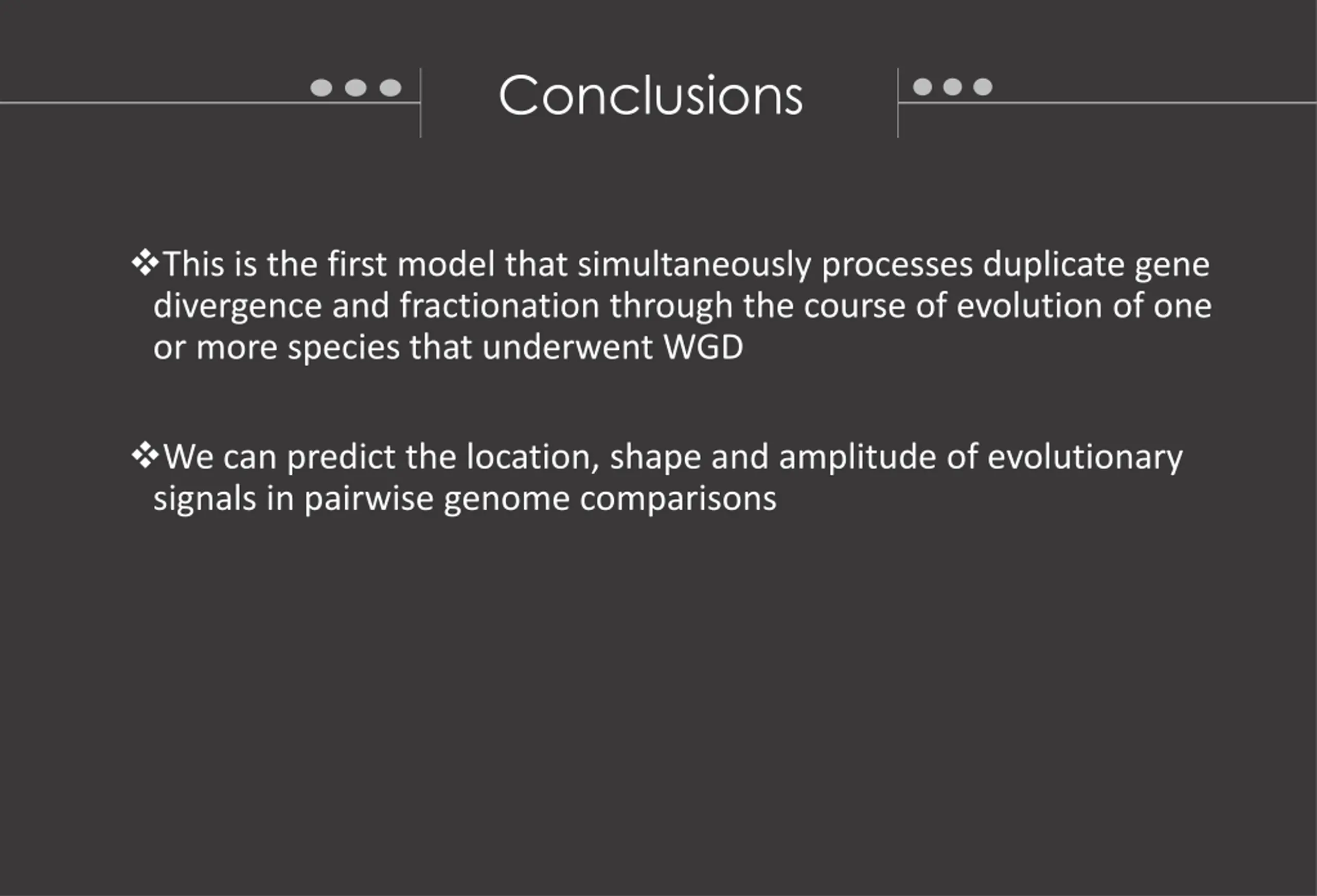 Conclusions

❖This is the first model that simultaneously processes duplicate gene divergence and fractionation through the course of evolution of one or more species that underwent WGD

❖We can predict the location, shape and amplitude of evolutionary signals in pairwise genome comparisons